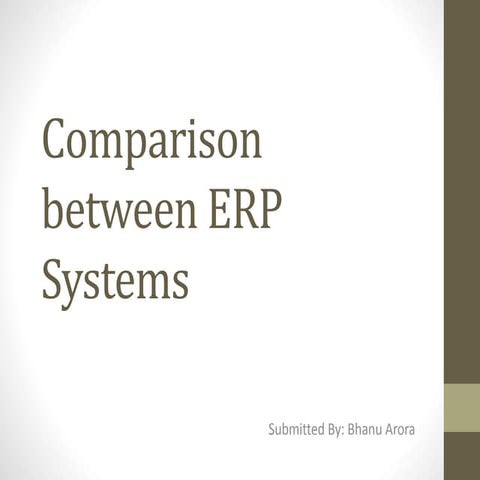 Comparison between ERP Systems

Submitted By: Bhanu Arora